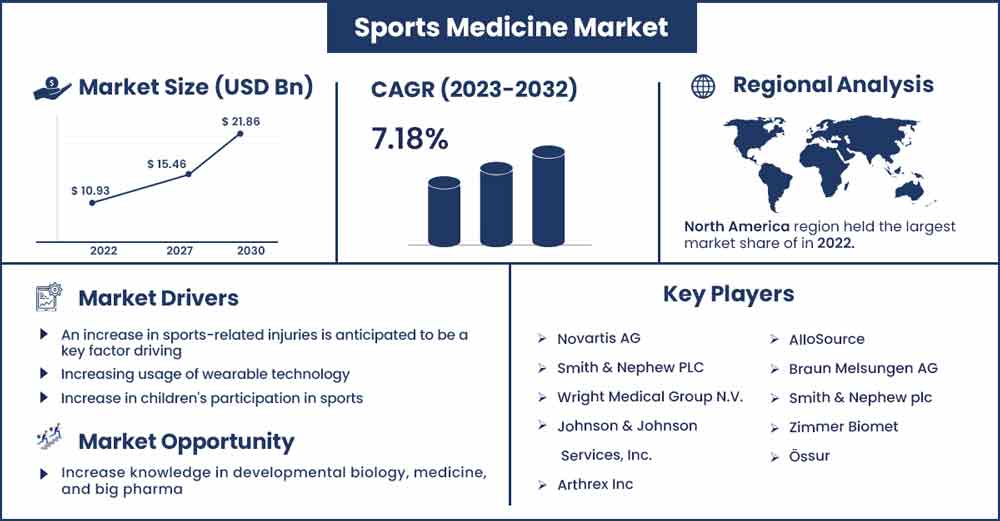 Sports Medicine Market

Market Size (USD Bn)

$ 10.93
$ 15.46
$ 21.86

2022
2027
2030

CAGR (2023-2032)

7.18%

Regional Analysis

North America region held the largest market share of in 2022.

Market Drivers

An increase in sports-related injuries is anticipated to be a key factor driving

Increasing usage of wearable technology

Increase in children's participation in sports

Market Opportunity

Increase knowledge in developmental biology, medicine, and big pharma

Key Players

Novartis AG

Smith & Nephew PLC

Wright Medical Group N.V.

Johnson & Johnson Services, Inc.

Arthrex Inc

AlloSource

Braun Melsungen AG

Smith & Nephew plc

Zimmer Biomet

Össur